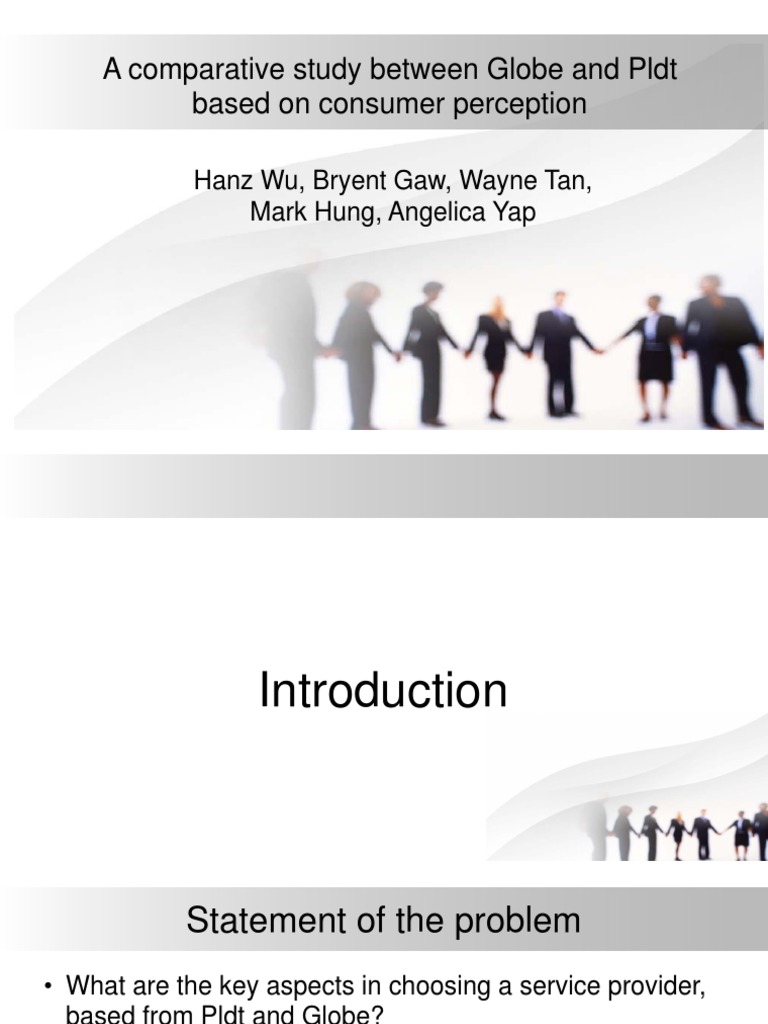 A comparative study between Globe and Pldt based on consumer perception

Hanz Wu, Bryent Gaw, Wayne Tan, Mark Hung, Angelica Yap

Introduction

Statement of the problem

• What are the key aspects in choosing a service provider, based from Pldt and Globe?